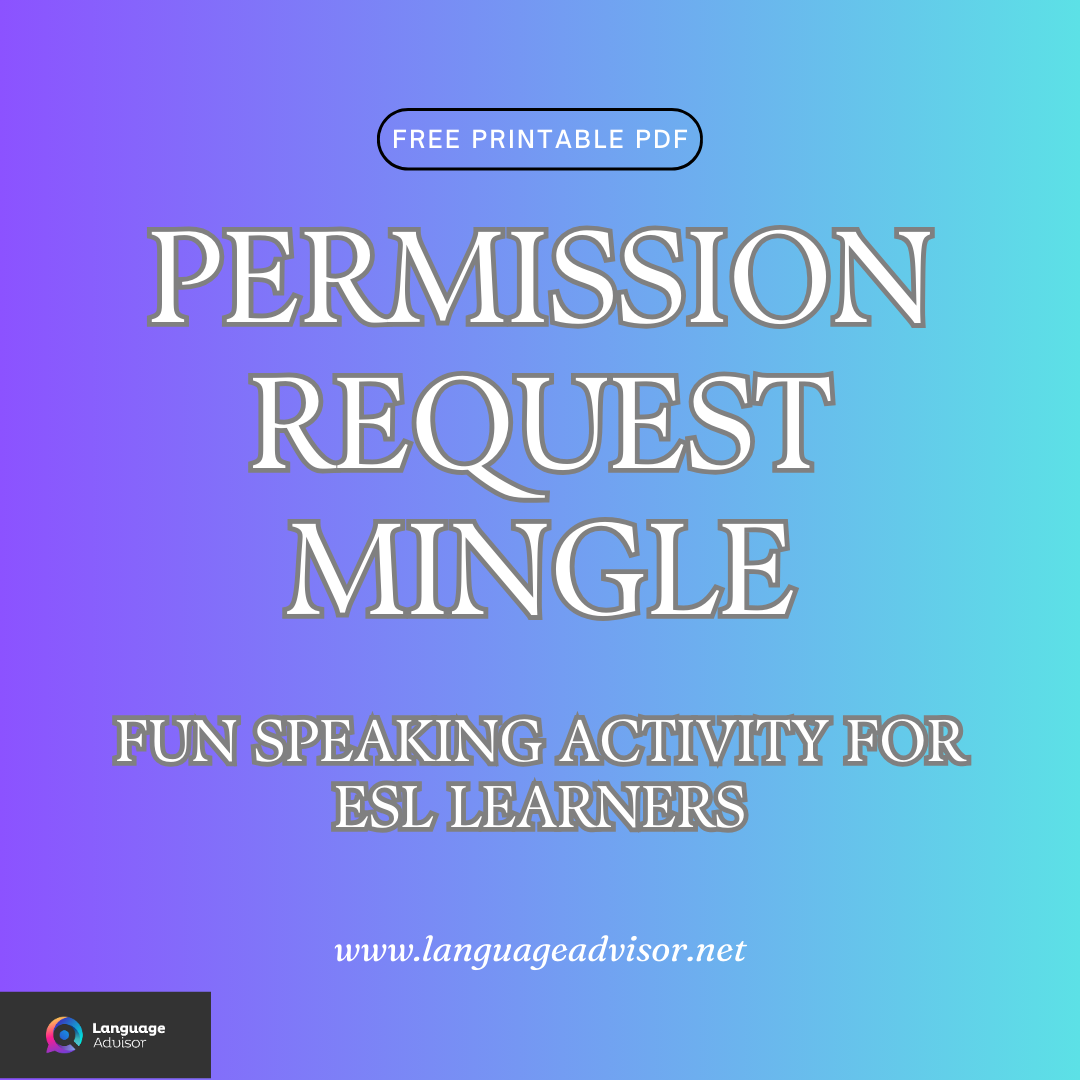 FREE PRINTABLE PDF

PERMISSION REQUEST MINGLE

FUN SPEAKING ACTIVITY FOR ESL LEARNERS

www.languageadvisor.net

Language Advisor